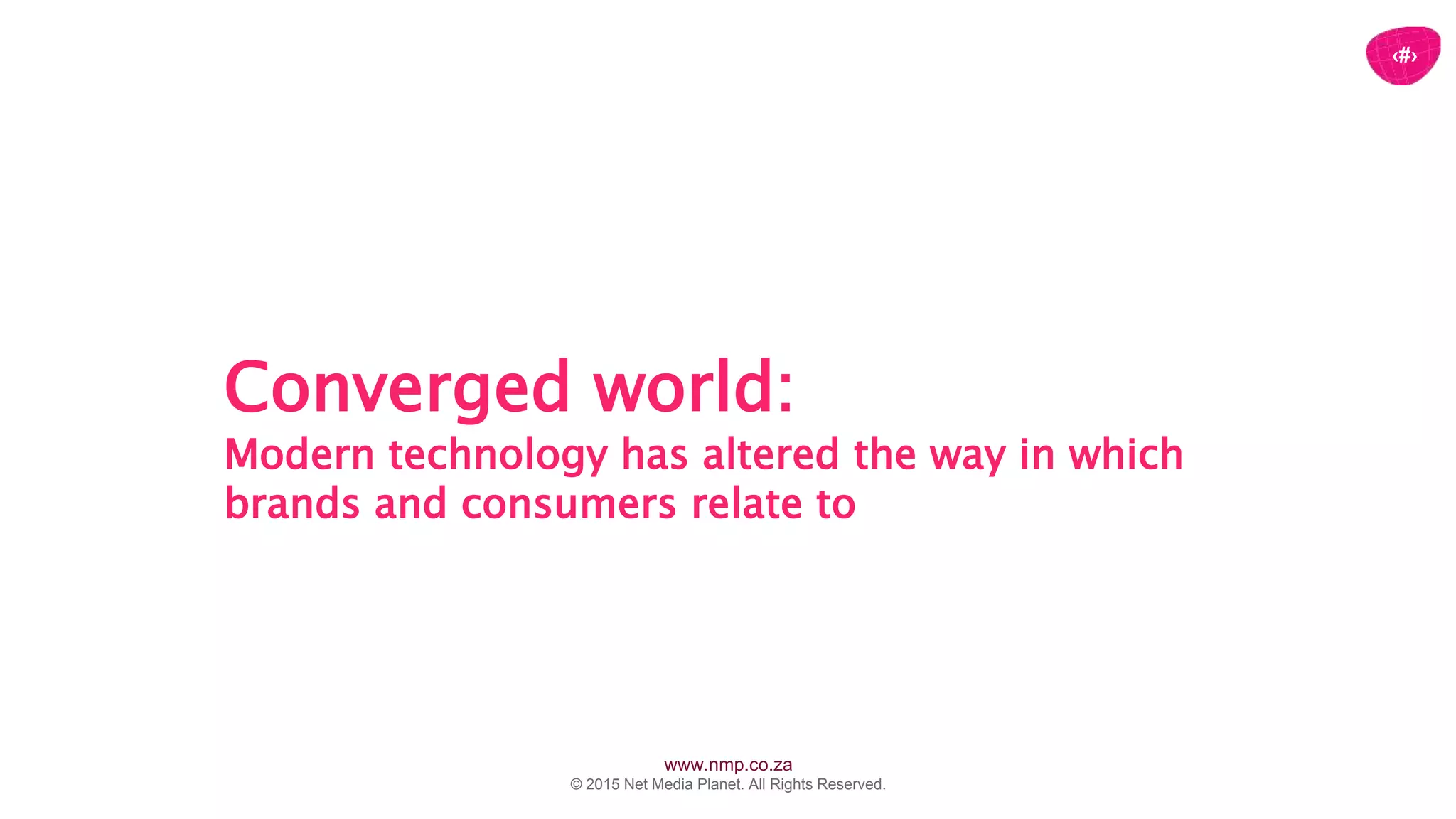 ‹#›

Converged world:
Modern technology has altered the way in which brands and consumers relate to

www.nmp.co.za
© 2015 Net Media Planet. All Rights Reserved.